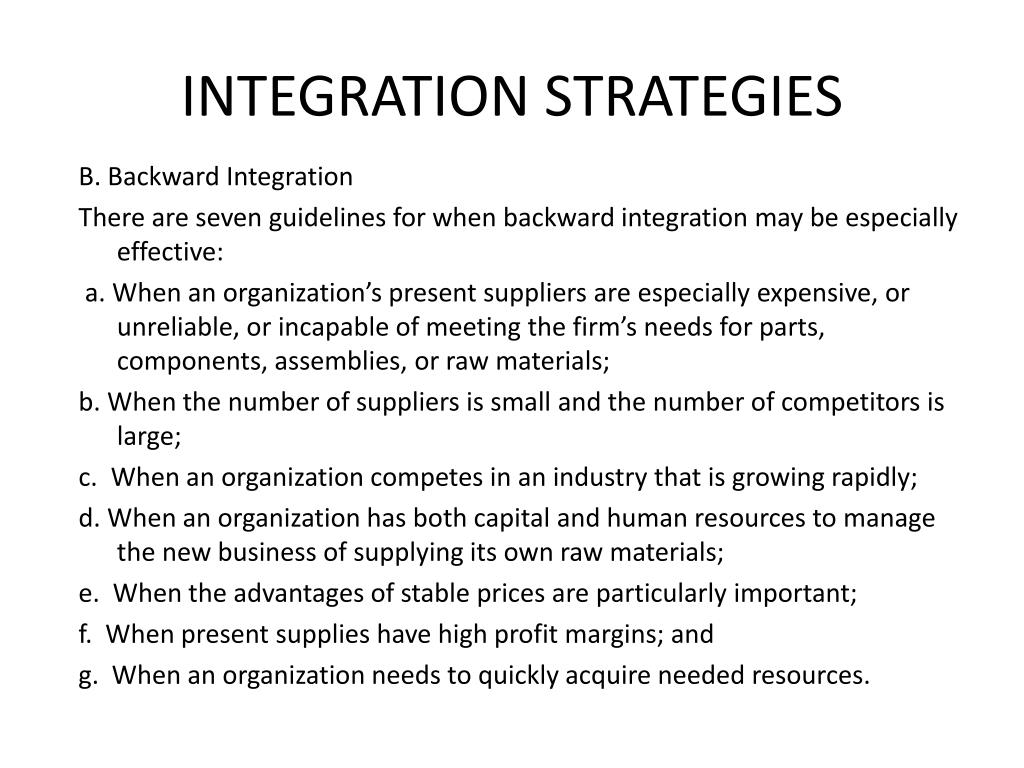 INTEGRATION STRATEGIES

B. Backward Integration

There are seven guidelines for when backward integration may be especially effective:

a. When an organization’s present suppliers are especially expensive, or unreliable, or incapable of meeting the firm’s needs for parts, components, assemblies, or raw materials;

b. When the number of suppliers is small and the number of competitors is large;

c. When an organization competes in an industry that is growing rapidly;

d. When an organization has both capital and human resources to manage the new business of supplying its own raw materials;

e. When the advantages of stable prices are particularly important;

f. When present supplies have high profit margins; and

g. When an organization needs to quickly acquire needed resources.